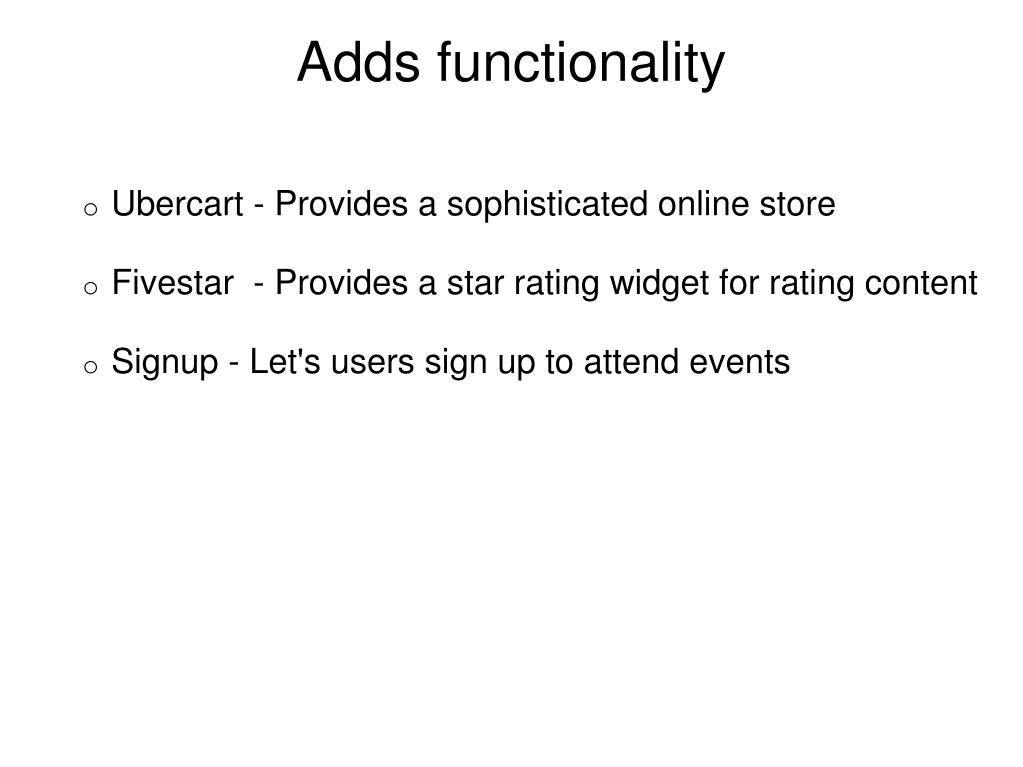 Adds functionality

o Ubercart - Provides a sophisticated online store

o Fivestar - Provides a star rating widget for rating content

o Signup - Let's users sign up to attend events